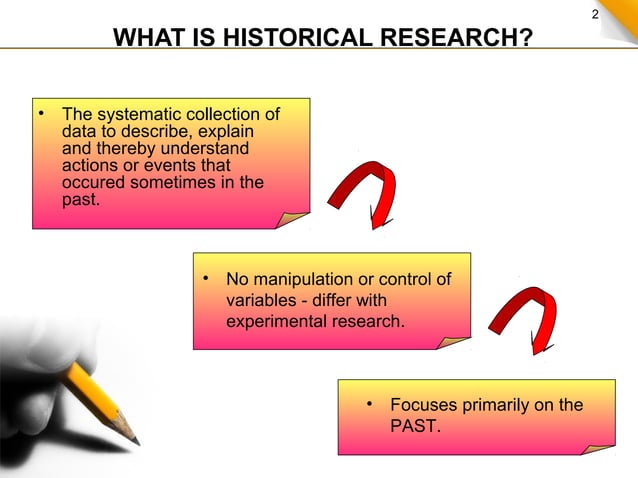 2

WHAT IS HISTORICAL RESEARCH?

• The systematic collection of data to describe, explain and thereby understand actions or events that occured sometimes in the past.

• No manipulation or control of variables - differ with experimental research.

• Focuses primarily on the PAST.